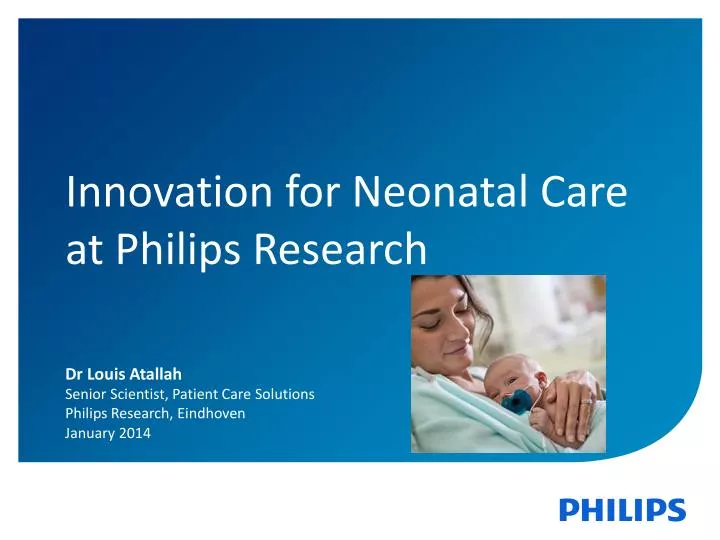 Innovation for Neonatal Care at Philips Research

Dr Louis Atallah
Senior Scientist, Patient Care Solutions
Philips Research, Eindhoven
January 2014

PHILIPS